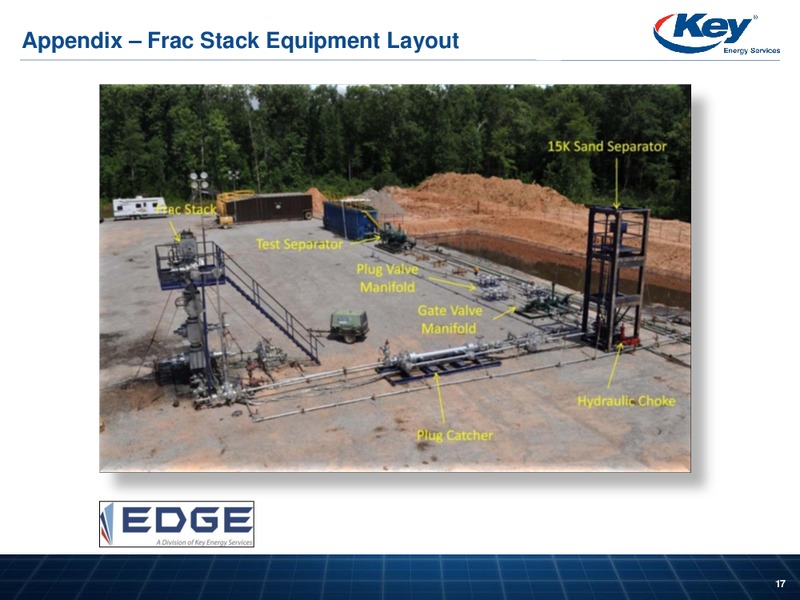 Appendix – Frac Stack Equipment Layout

Key® Energy Services

15K Sand Separator

Frac Stack

Test Separator

Plug Valve Manifold

Gate Valve Manifold

Hydraulic Choke

Plug Catcher

EDGE
A Division of Key Energy Services

17